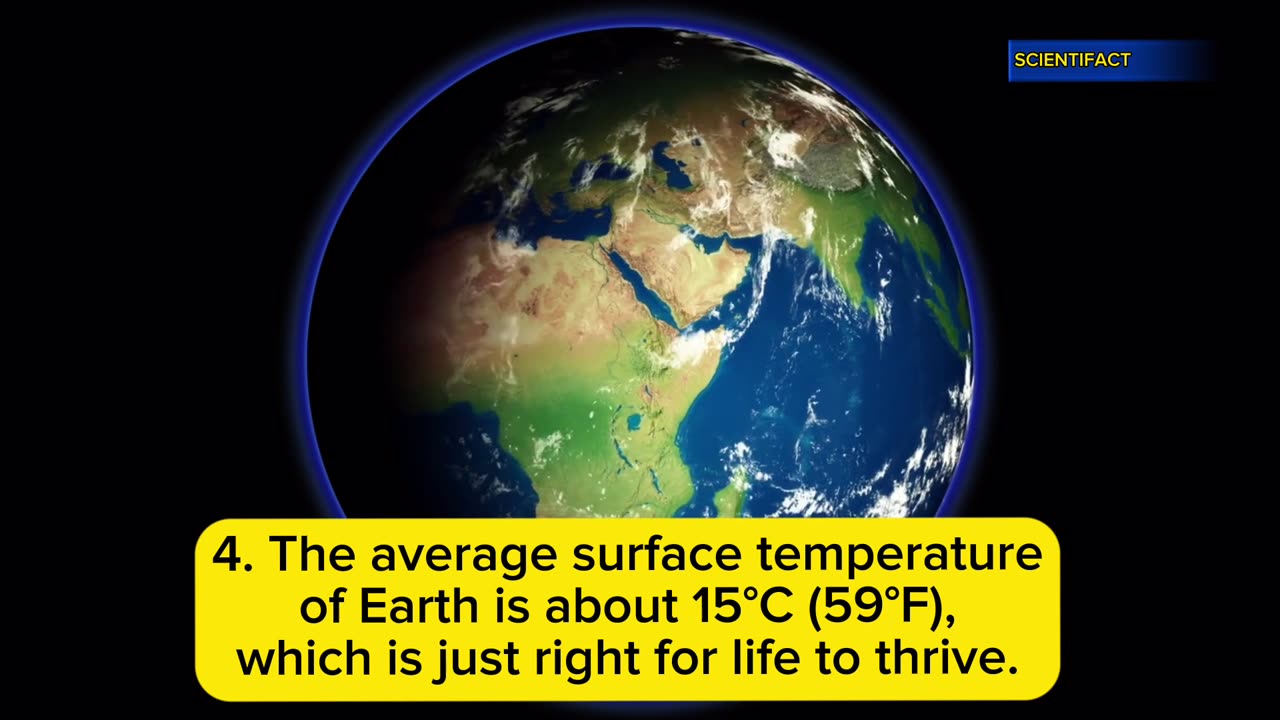 SCIENTIFACT

4. The average surface temperature of Earth is about 15°C (59°F), which is just right for life to thrive.